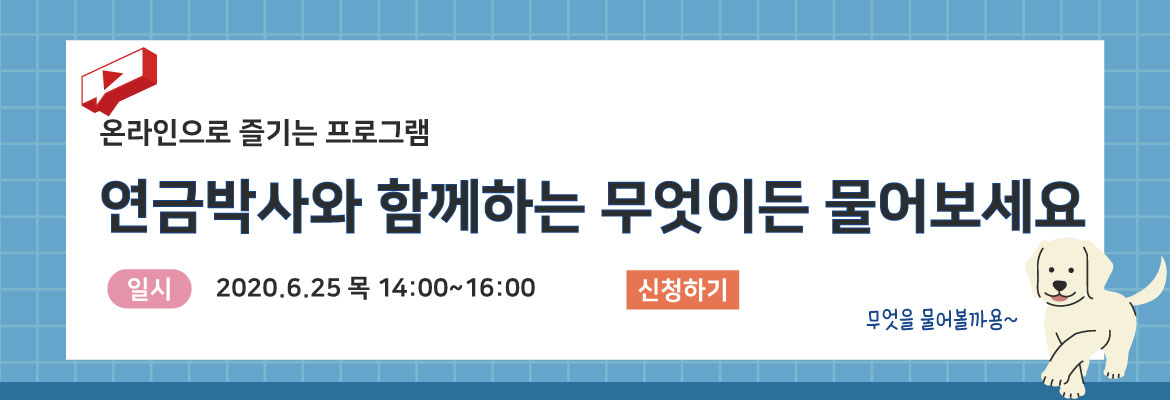 온라인으로 즐기는 프로그램

연금박사와 함께하는 무엇이든 물어보세요

일시 2020.6.25 목 14:00~16:00

신청하기

무엇을 물어볼까용~